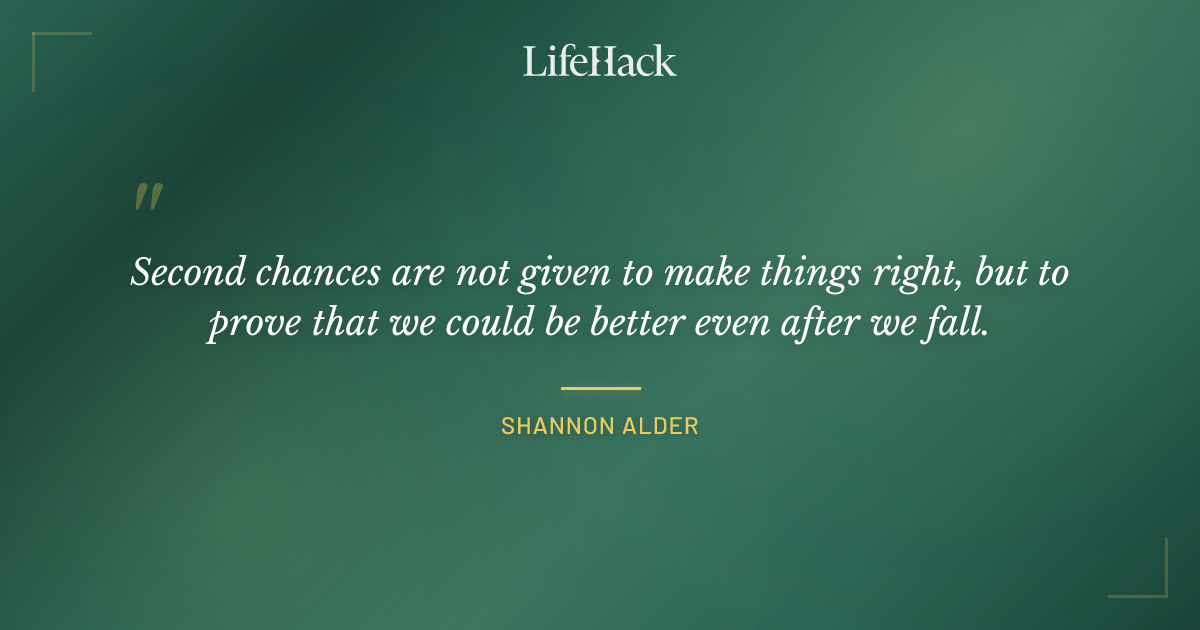 LifeHack

"

Second chances are not given to make things right, but to prove that we could be better even after we fall.

SHANNON ALDER